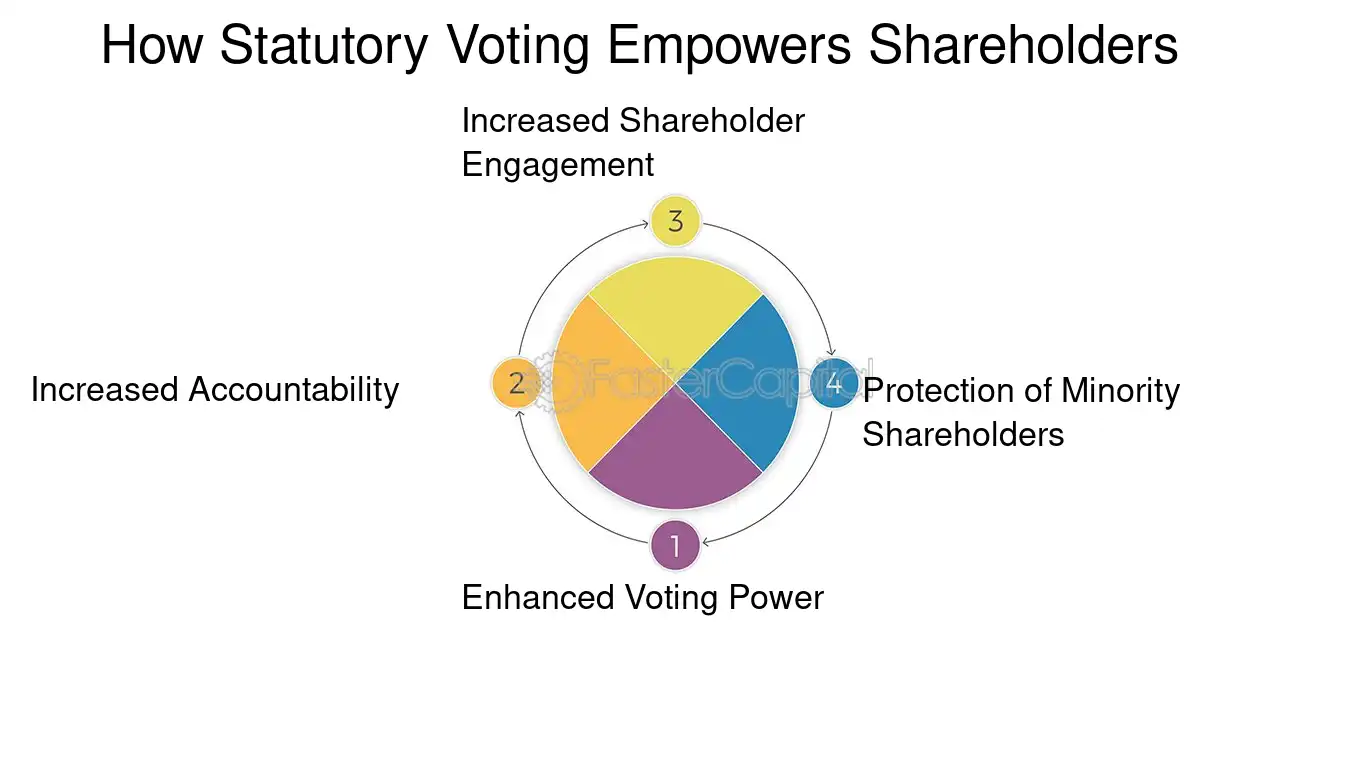 How Statutory Voting Empowers Shareholders

Increased Shareholder Engagement

3

Increased Accountability

2

FasterCapital

4

Protection of Minority Shareholders

1

Enhanced Voting Power